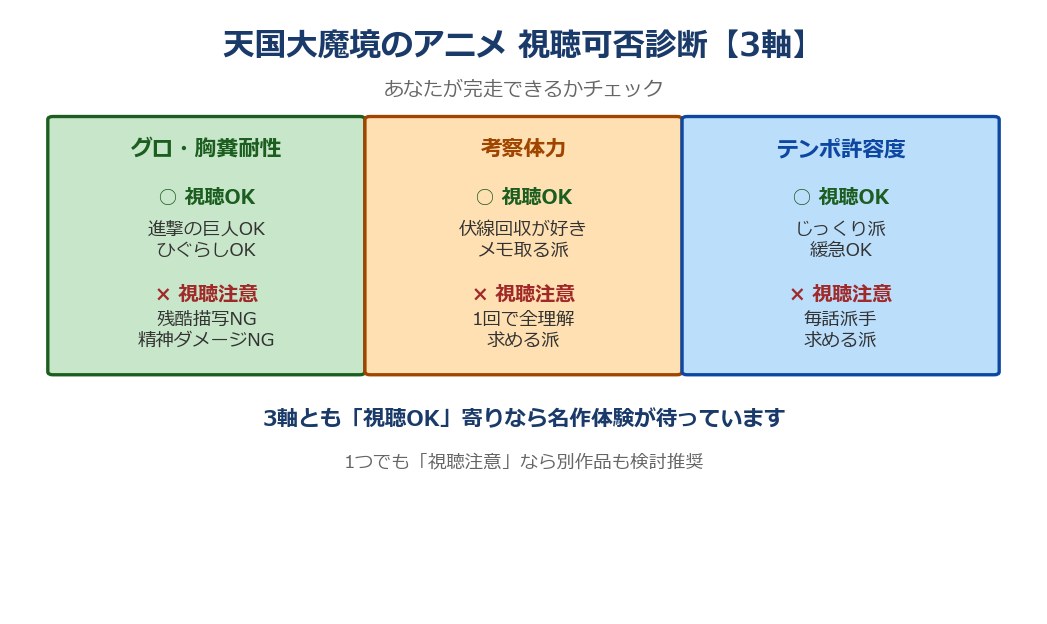 天国大魔境のアニメ 視聴可否診断【3軸】

あなたが完走できるかチェック

グロ・胸糞耐性

○ 視聴OK

進撃の巨人OK
ひぐらしOK

× 視聴注意

残酷描写NG
精神ダメージNG

考察体力

○ 視聴OK

伏線回収が好き
メモ取る派

× 視聴注意

1回で全理解
求める派

テンポ許容度

○ 視聴OK

じっくり派
緩急OK

× 視聴注意

毎話派手
求める派

3軸とも「視聴OK」寄りなら名作体験が待っています

1つでも「視聴注意」なら別作品も検討推奨